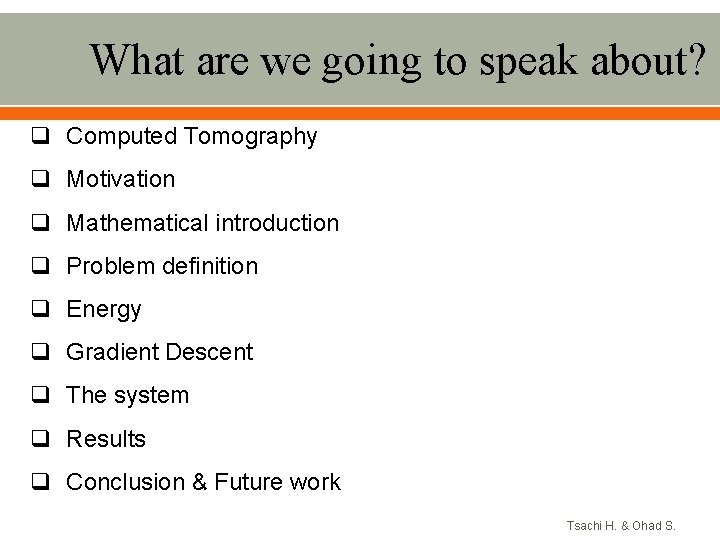 What are we going to speak about?

❑ Computed Tomography
❑ Motivation
❑ Mathematical introduction
❑ Problem definition
❑ Energy
❑ Gradient Descent
❑ The system
❑ Results
❑ Conclusion & Future work

Tsachi H. & Ohad S.